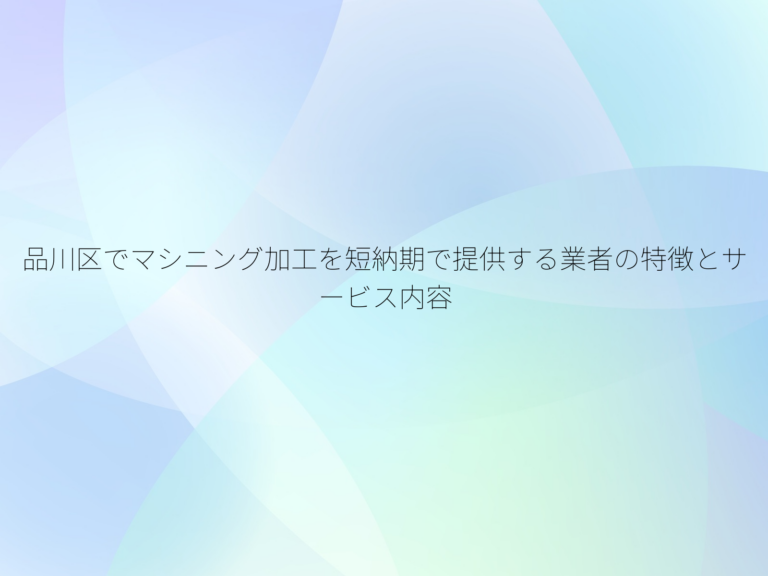 品川区でマシニング加工を短納期で提供する業者の特徴とサービス内容